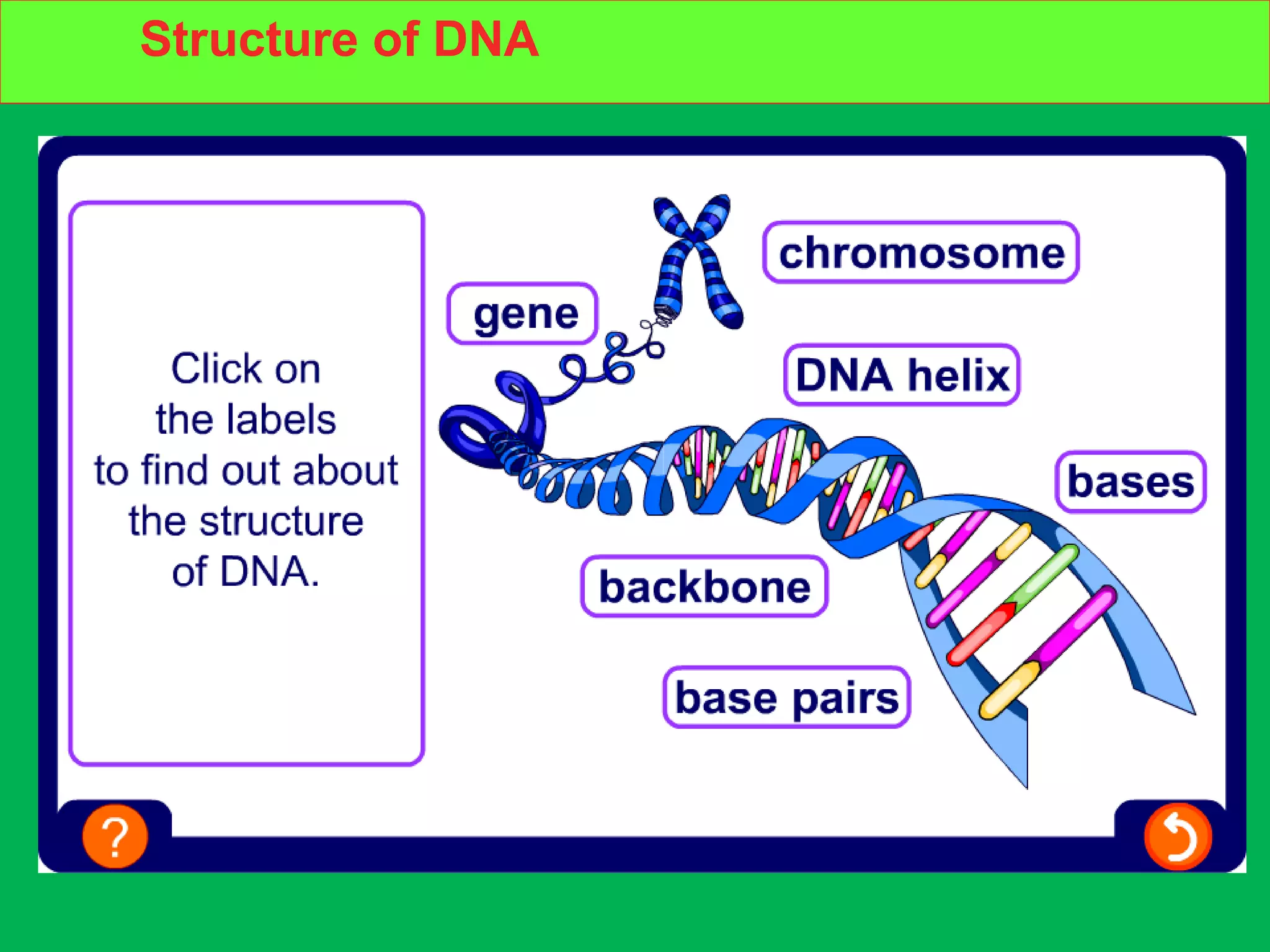 Structure of DNA

Click on the labels to find out about the structure of DNA.

chromosome

gene

DNA helix

bases

backbone

base pairs

?